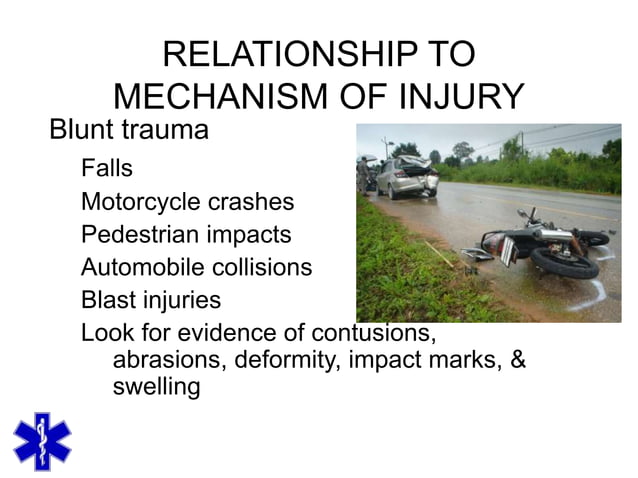 RELATIONSHIP TO MECHANISM OF INJURY

Blunt trauma

Falls

Motorcycle crashes

Pedestrian impacts

Automobile collisions

Blast injuries

Look for evidence of contusions, abrasions, deformity, impact marks, & swelling